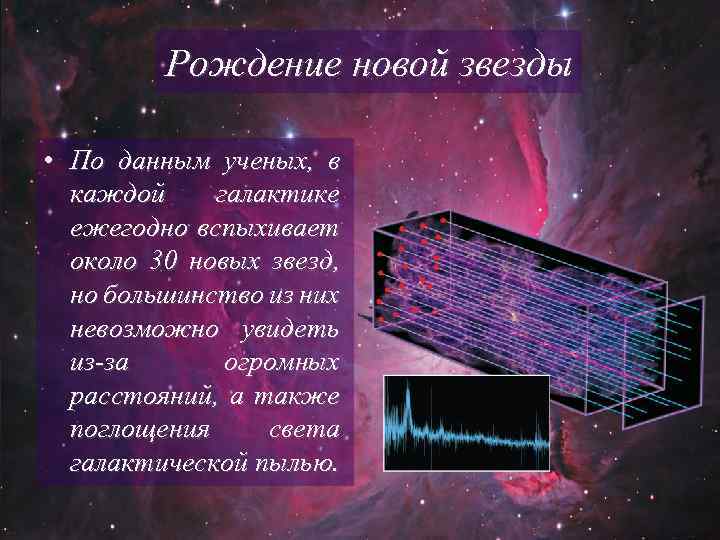 Рождение новой звезды

• По данным ученых, в каждой галактике ежегодно вспыхивает около 30 новых звезд, но большинство из них невозможно увидеть из-за огромных расстояний, а также поглощения света галактической пылью.